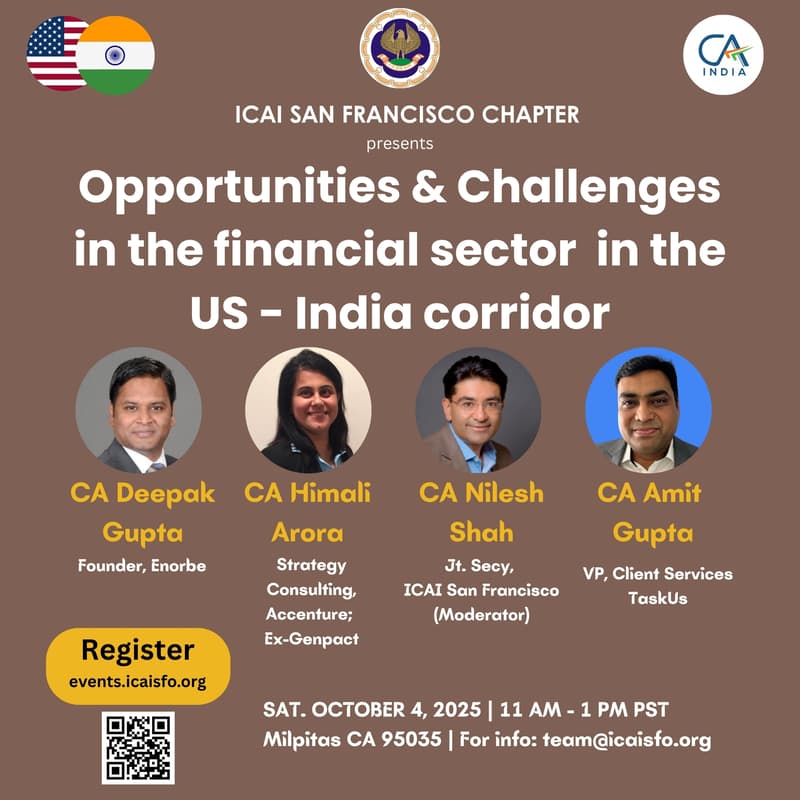 CA INDIA

ICAI SAN FRANCISCO CHAPTER
presents

Opportunities & Challenges in the financial sector in the US - India corridor

CA Deepak Gupta
Founder, Enorbe

CA Himali Arora
Strategy Consulting, Accenture; Ex-Genpact

CA Nilesh Shah
Jt. Secy, ICAI San Francisco (Moderator)

CA Amit Gupta
VP, Client Services TaskUs

Register
events.icaisfo.org

SAT. OCTOBER 4, 2025 | 11 AM - 1 PM PST
Milpitas CA 95035 | For info: team@icaisfo.org